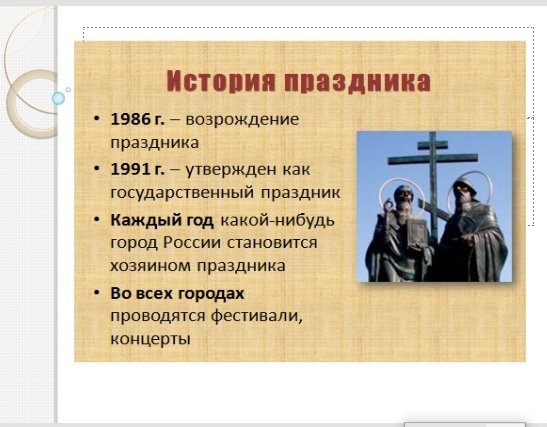 История праздника

• 1986 г. – возрождение праздника
• 1991 г. – утвержден как государственный праздник
• Каждый год какой-нибудь город России становится хозяином праздника
• Во всех городах проводятся фестивали, концерты